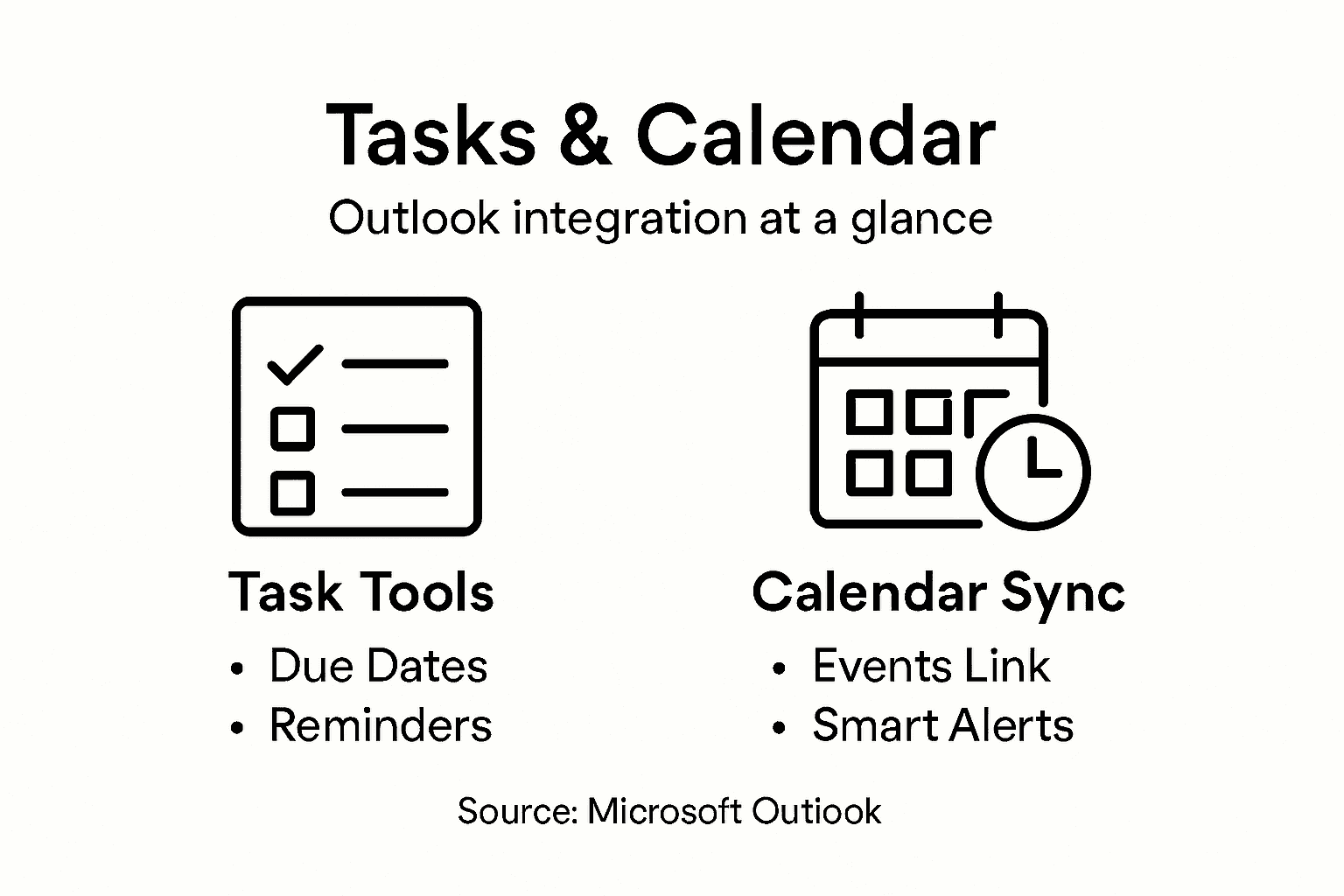 Tasks & Calendar
Outlook integration at a glance

Task Tools
• Due Dates
• Reminders

Calendar Sync
• Events Link
• Smart Alerts

Source: Microsoft Outiook